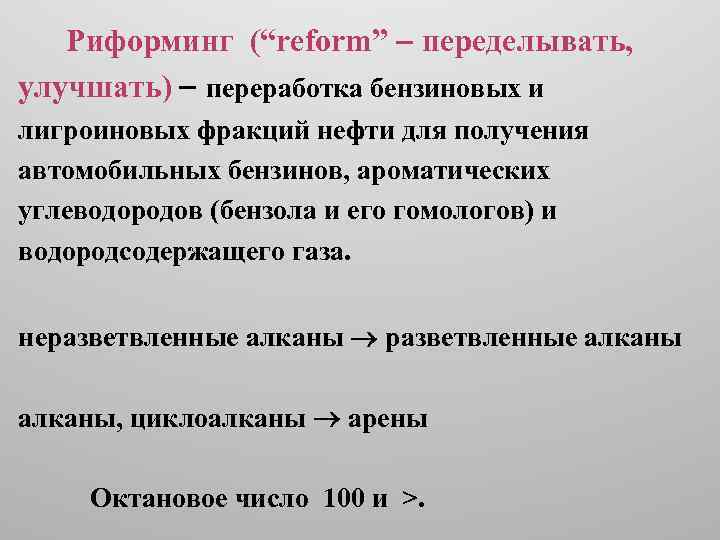 Риформинг (“reform” – переделывать, улучшать) – переработка бензиновых и лигроиновых фракций нефти для получения автомобильных бензинов, ароматических углеводородов (бензола и его гомологов) и водородсодержащего газа.

неразветвленные алканы → разветвленные алканы

алканы, циклоалканы → арены

Октановое число 100 и >.